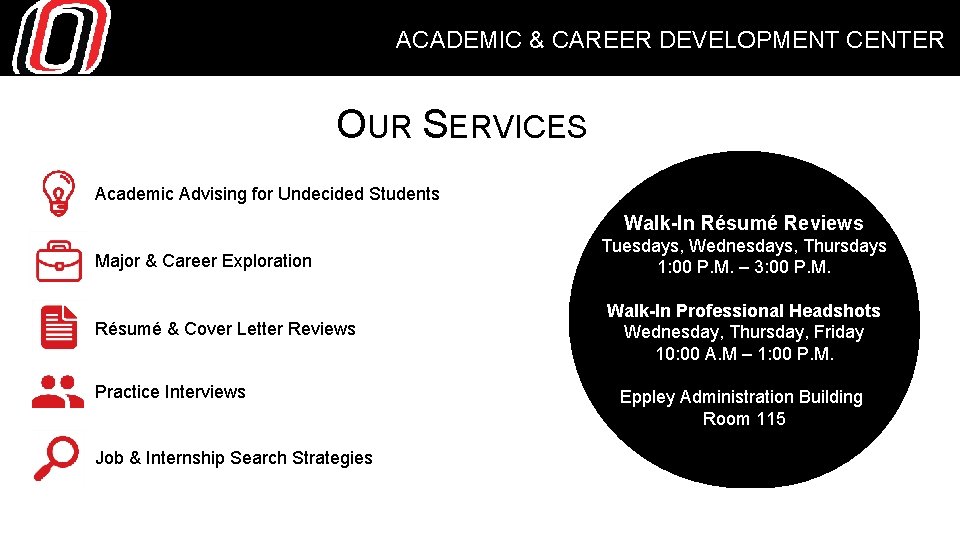 ACADEMIC & CAREER DEVELOPMENT CENTER

OUR SERVICES

Academic Advising for Undecided Students

Major & Career Exploration

Résumé & Cover Letter Reviews

Practice Interviews

Job & Internship Search Strategies

Walk-In Résumé Reviews
Tuesdays, Wednesdays, Thursdays
1:00 P.M. – 3:00 P.M.

Walk-In Professional Headshots
Wednesday, Thursday, Friday
10:00 A.M – 1:00 P.M.

Eppley Administration Building
Room 115